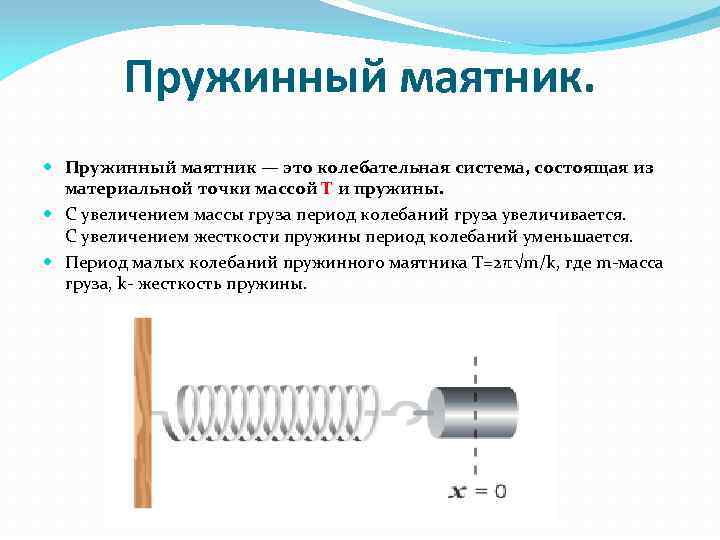 Пружинный маятник.

Пружинный маятник — это колебательная система, состоящая из материальной точки массой Т и пружины.

С увеличением массы груза период колебаний груза увеличивается. С увеличением жесткости пружины период колебаний уменьшается.

Период малых колебаний пружинного маятника $T=2\pi\sqrt{m/k}$, где m-масса груза, k- жесткость пружины.

$x = 0$